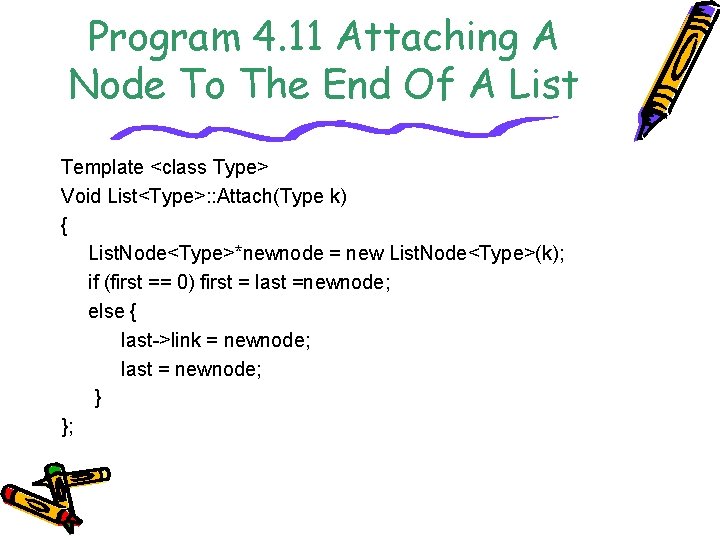 Program 4.11 Attaching A Node To The End Of A List

Template <class Type>
Void List<Type>::Attach(Type k)
{
ListNode<Type>*newnode = new ListNode<Type>(k);
if (first == 0) first = last =newnode;
else {
last->link = newnode;
last = newnode;
}
};